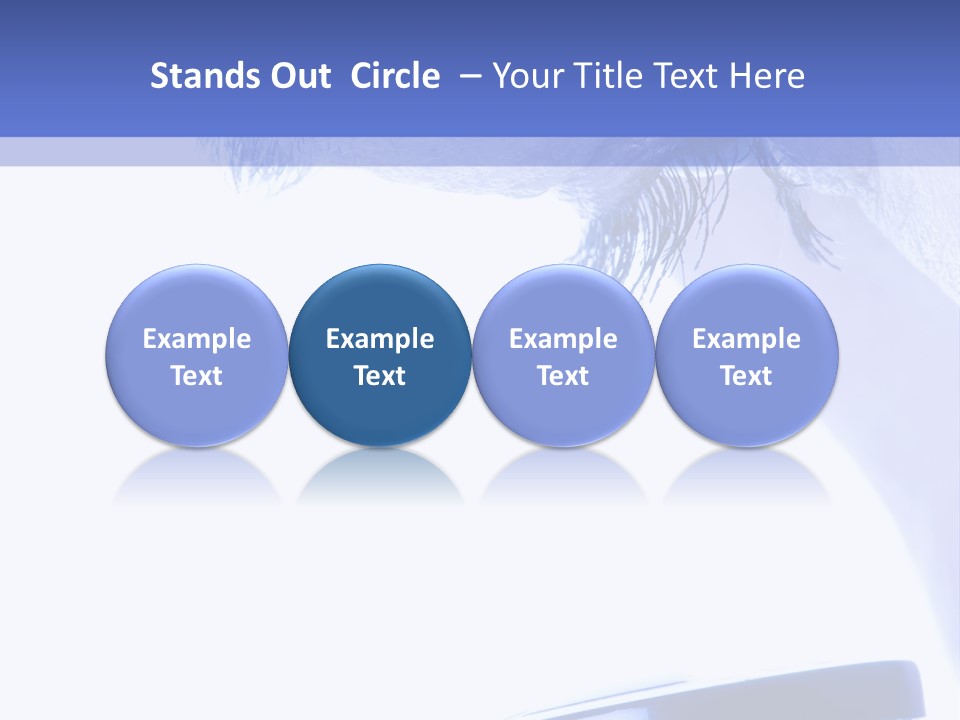 Stands Out Circle – Your Title Text Here

Example Text

Example Text

Example Text

Example Text